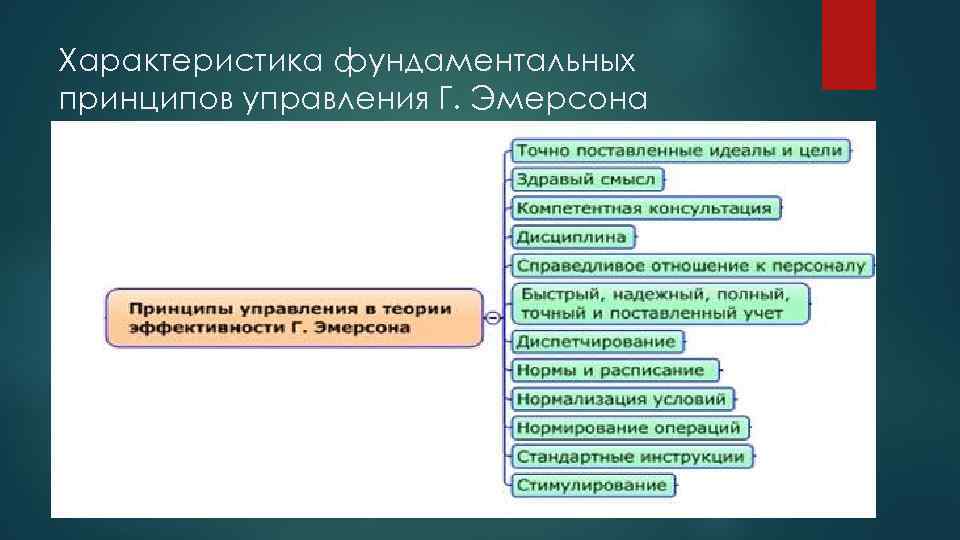 Характеристика фундаментальных принципов управления Г. Эмерсона

Принципы управления в теории эффективности Г. Эмерсона

Точно поставленные идеалы и цели
Здравый смысл
Компетентная консультация
Дисциплина
Справедливое отношение к персоналу
Быстрый, надежный, полный, точный и поставленный учет
Диспетчирование
Нормы и расписание
Нормализация условий
Нормирование операций
Стандартные инструкции
Стимулирование